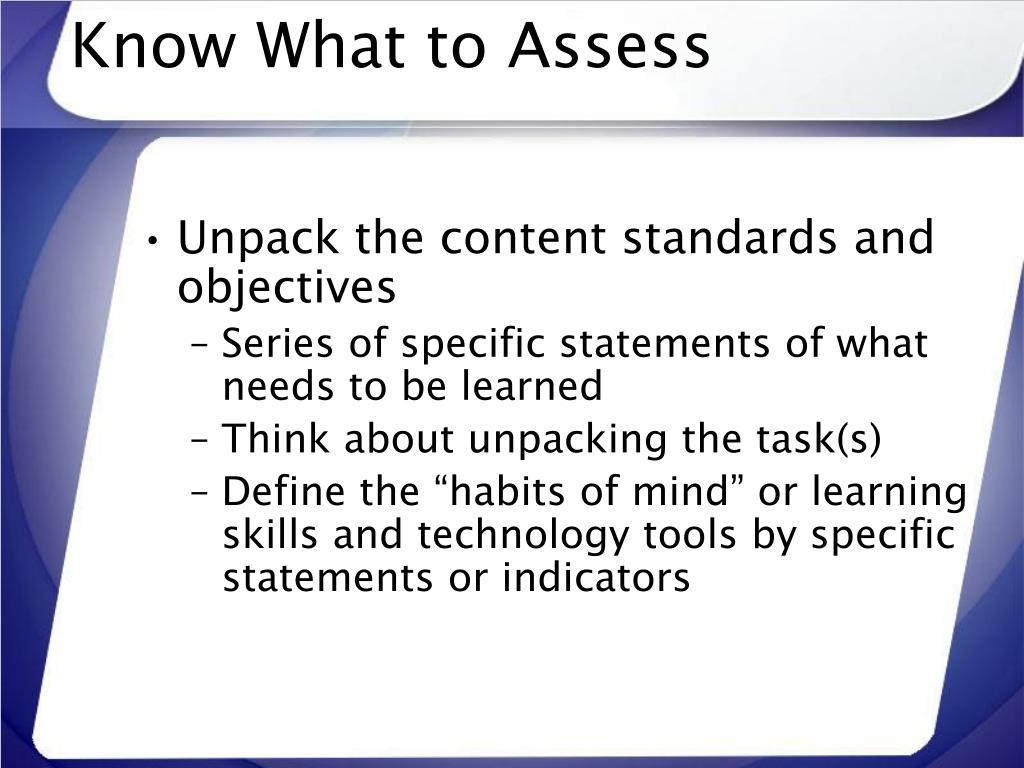 Know What to Assess

• Unpack the content standards and objectives
– Series of specific statements of what needs to be learned
– Think about unpacking the task(s)
– Define the “habits of mind” or learning skills and technology tools by specific statements or indicators